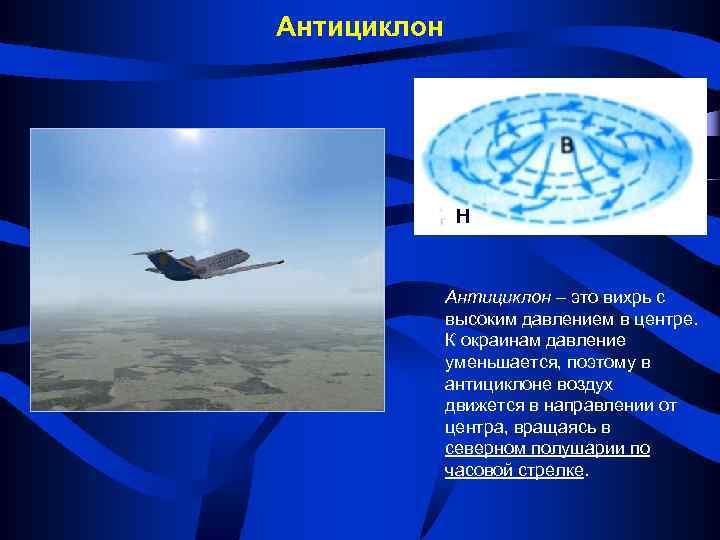 Антициклон

В

Н

Антициклон – это вихрь с высоким давлением в центре. К окраинам давление уменьшается, поэтому в антициклоне воздух движется в направлении от центра, вращаясь в северном полушарии по часовой стрелке.